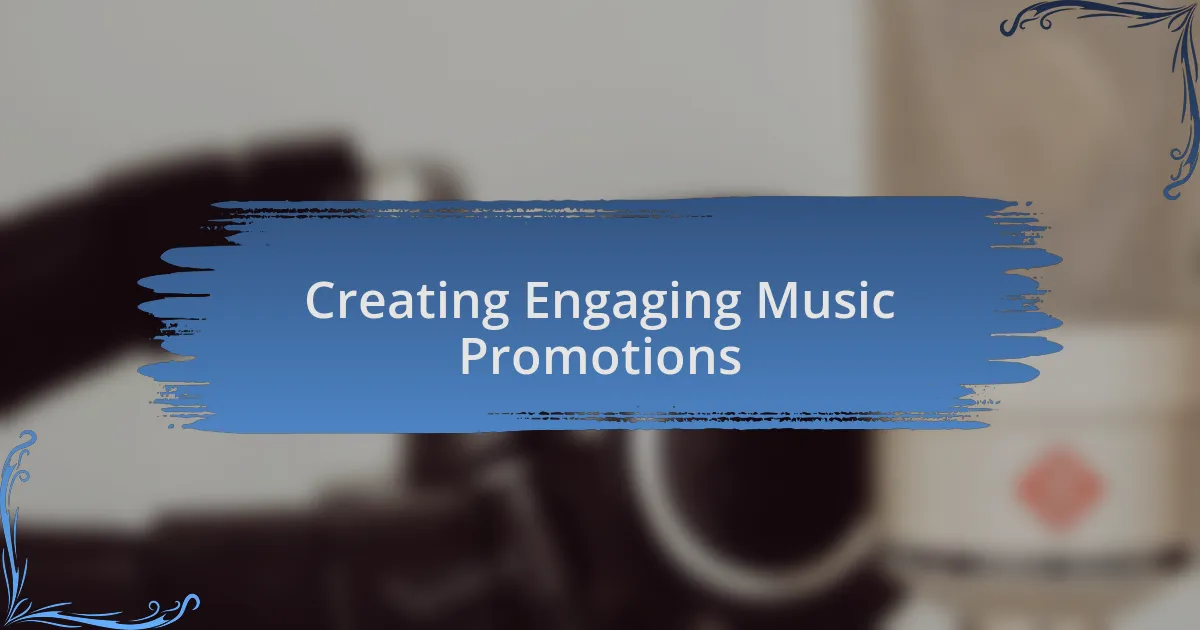 Creating Engaging Music Promotions